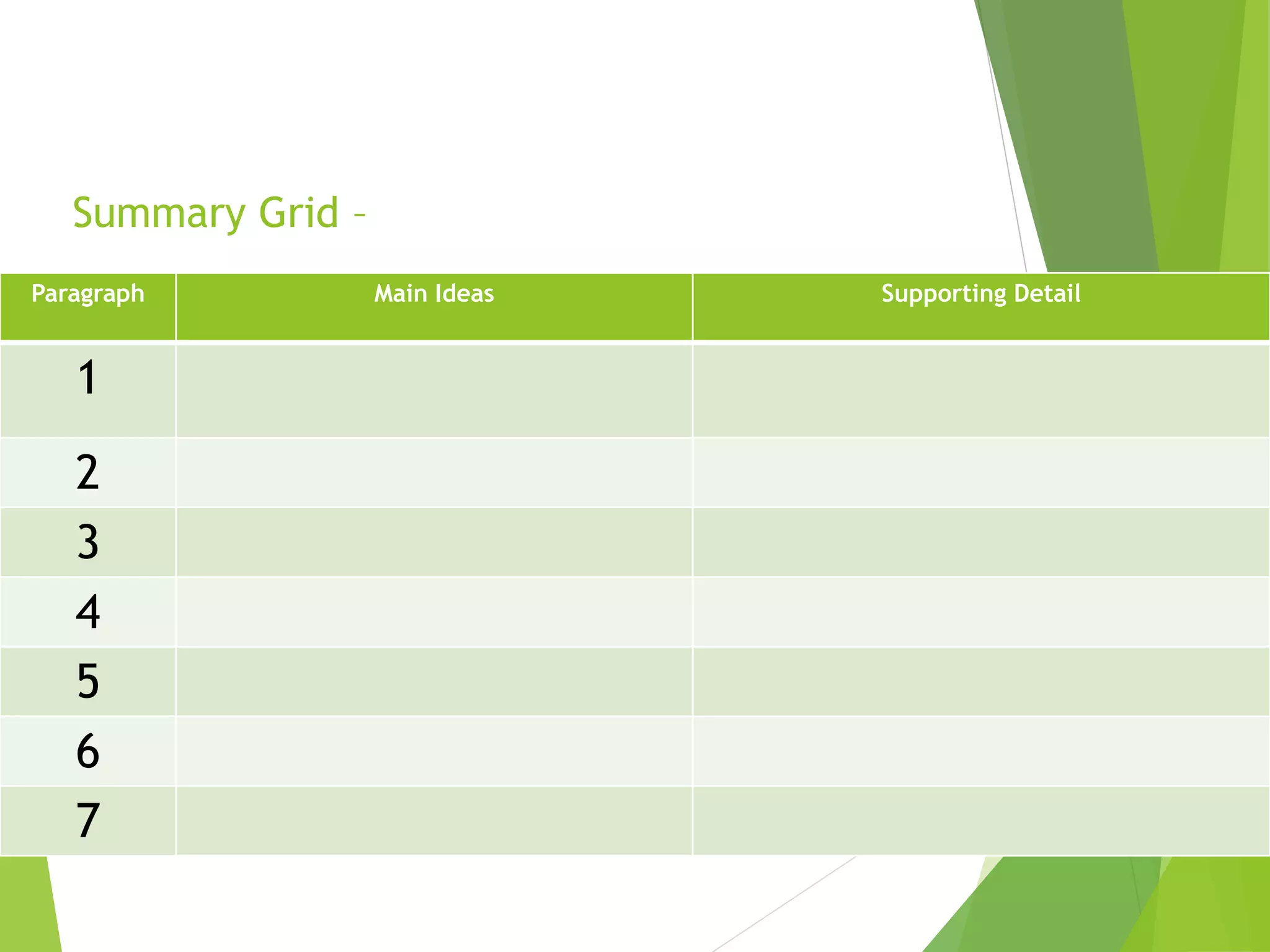 Summary Grid –

| Paragraph | Main Ideas | Supporting Detail |
|---|---|---|
| 1 | | |
| 2 | | |
| 3 | | |
| 4 | | |
| 5 | | |
| 6 | | |
| 7 | | |